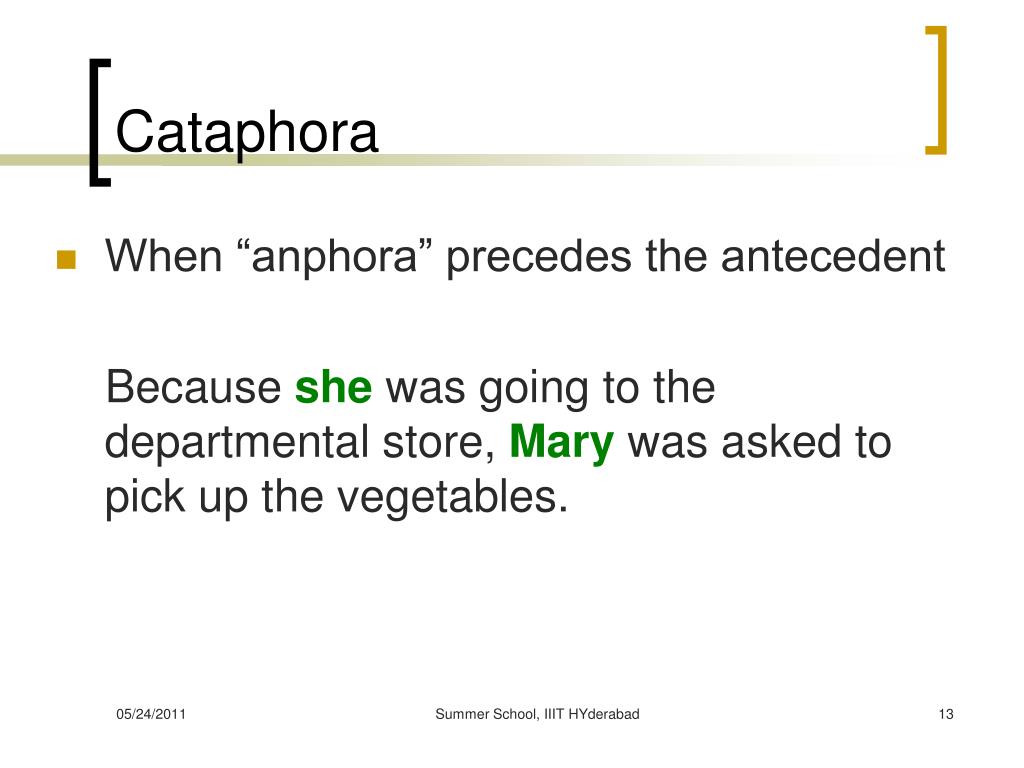 Cataphora

When “anphora” precedes the antecedent

Because she was going to the departmental store, Mary was asked to pick up the vegetables.

05/24/2011

Summer School, IIIT HYderabad

13